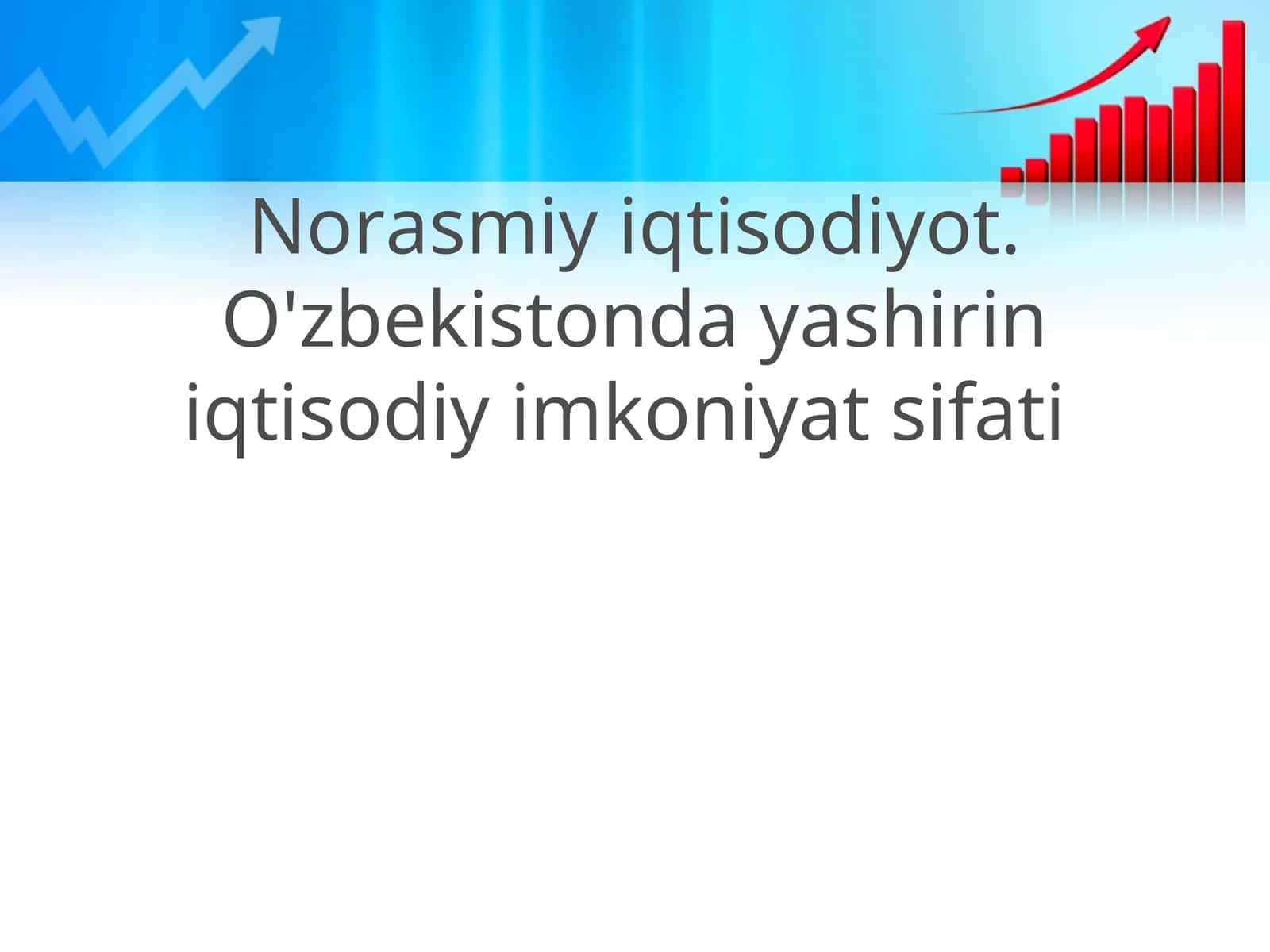 Norasmiy iqtisodiyot. O'zbekistonda yashirin iqtisodiy imkoniyat sifati